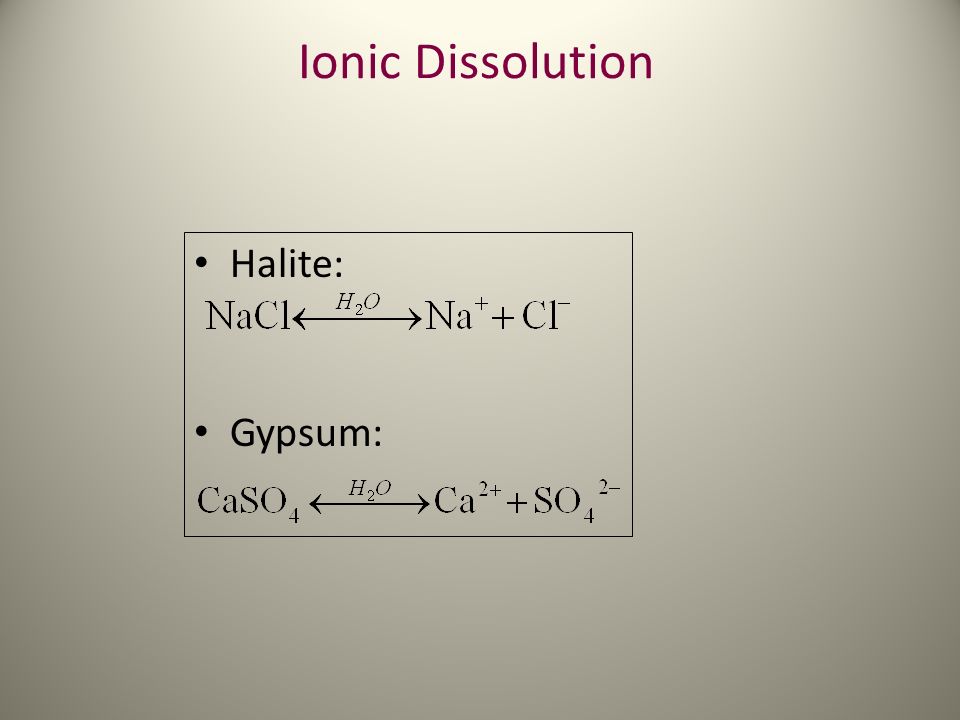 Ionic Dissolution

• Halite:
$NaCl \xleftrightarrow{H_2O} Na^+ + Cl^-$

• Gypsum:
$CaSO_4 \xleftrightarrow{H_2O} Ca^{2+} + SO_4^{2-}$